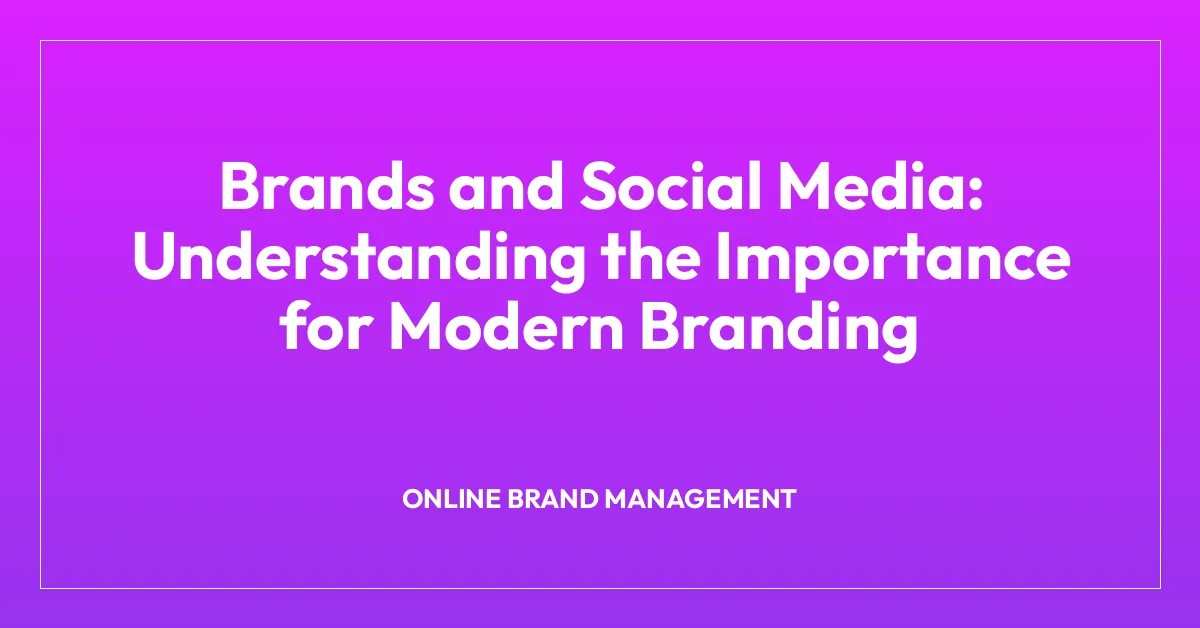 Brands and Social Media: Understanding the Importance for Modern Branding

ONLINE BRAND MANAGEMENT